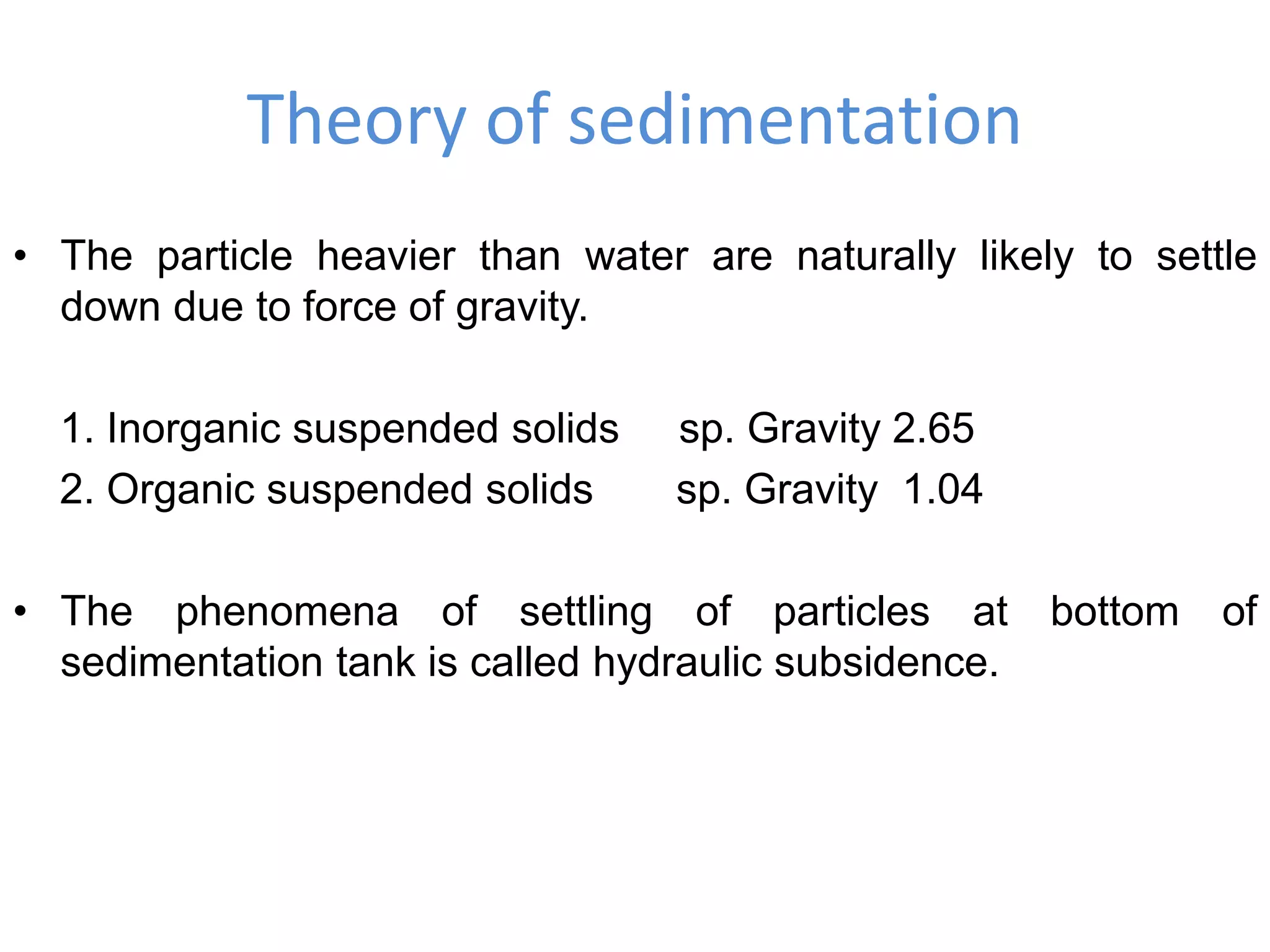 Theory of sedimentation

• The particle heavier than water are naturally likely to settle down due to force of gravity.

1. Inorganic suspended solids sp. Gravity 2.65
2. Organic suspended solids sp. Gravity 1.04

• The phenomena of settling of particles at bottom of sedimentation tank is called hydraulic subsidence.